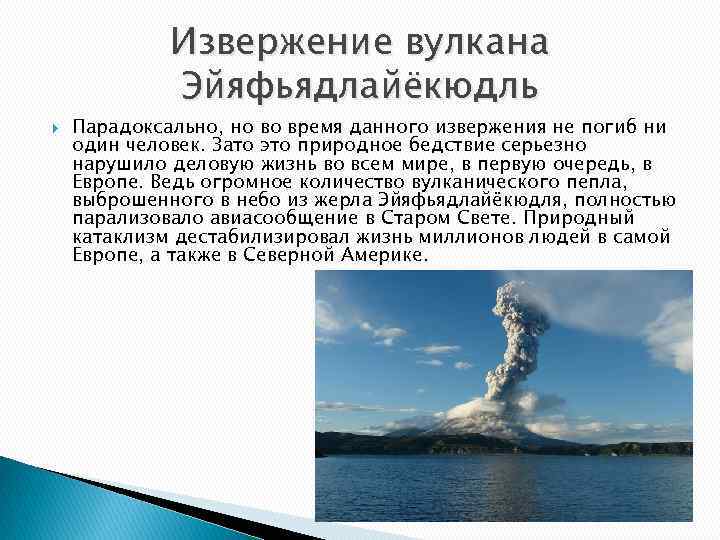 Извержение вулкана Эйяфьядлайёкюдль

Парадоксально, но во время данного извержения не погиб ни один человек. Зато это природное бедствие серьезно нарушило деловую жизнь во всем мире, в первую очередь, в Европе. Ведь огромное количество вулканического пепла, выброшенного в небо из жерла Эйяфьядлайёкюдля, полностью парализовало авиасообщение в Старом Свете. Природный катаклизм дестабилизировал жизнь миллионов людей в самой Европе, а также в Северной Америке.